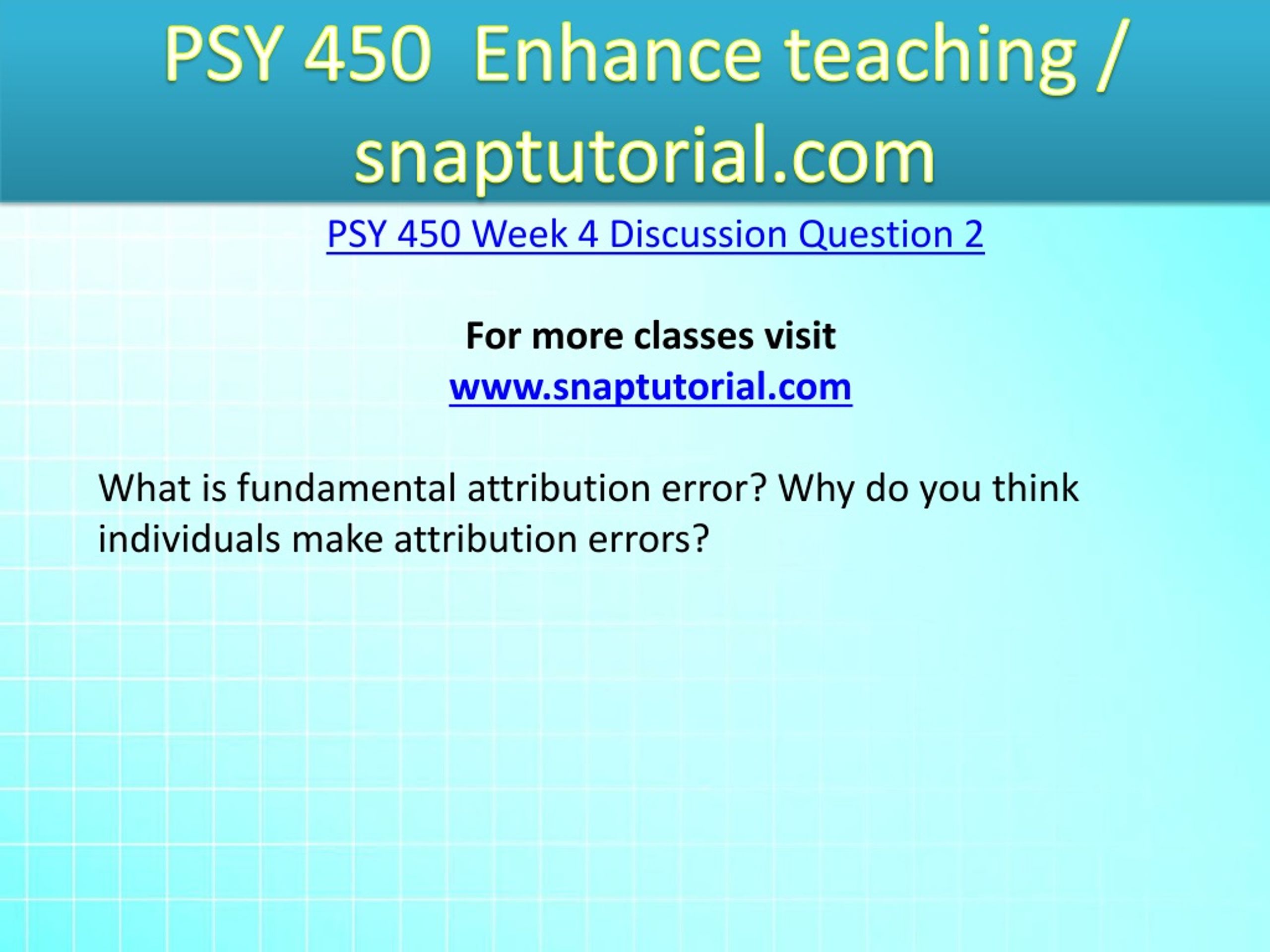 PSY 450 Enhance teaching / snaptutorial.com

PSY 450 Week 4 Discussion Question 2

For more classes visit
www.snaptutorial.com

What is fundamental attribution error? Why do you think individuals make attribution errors?